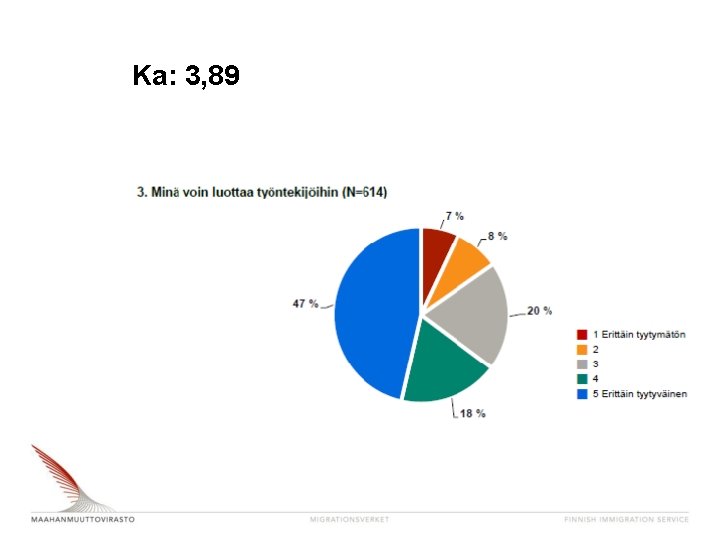 Ka: 3,89

3. Minä voin luottaa työntekijöihin (N=614)

7 %
8 %
20 %
18 %
47 %

1 Erittäin tyytymätön
2
3
4
5 Erittäin tyytyväinen

MAAHANMUUTTOVIRASTO
MIGRATIONSVERKET
FINNISH IMMIGRATION SERVICE